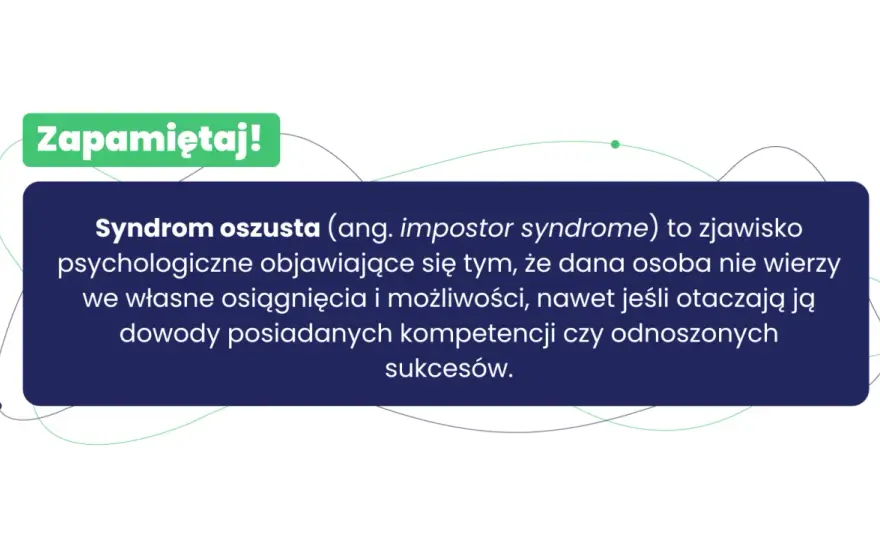 Zapamiętaj!

Syndrom oszusta (ang. impostor syndrome) to zjawisko psychologiczne objawiające się tym, że dana osoba nie wierzy we własne osiągnięcia i możliwości, nawet jeśli otaczają ją dowody posiadanych kompetencji czy odnoszonych sukcesów.